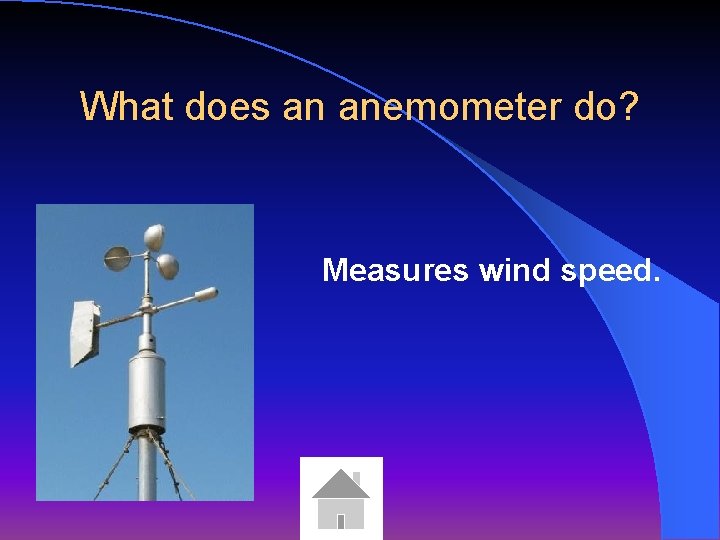 What does an anemometer do?

Measures wind speed.